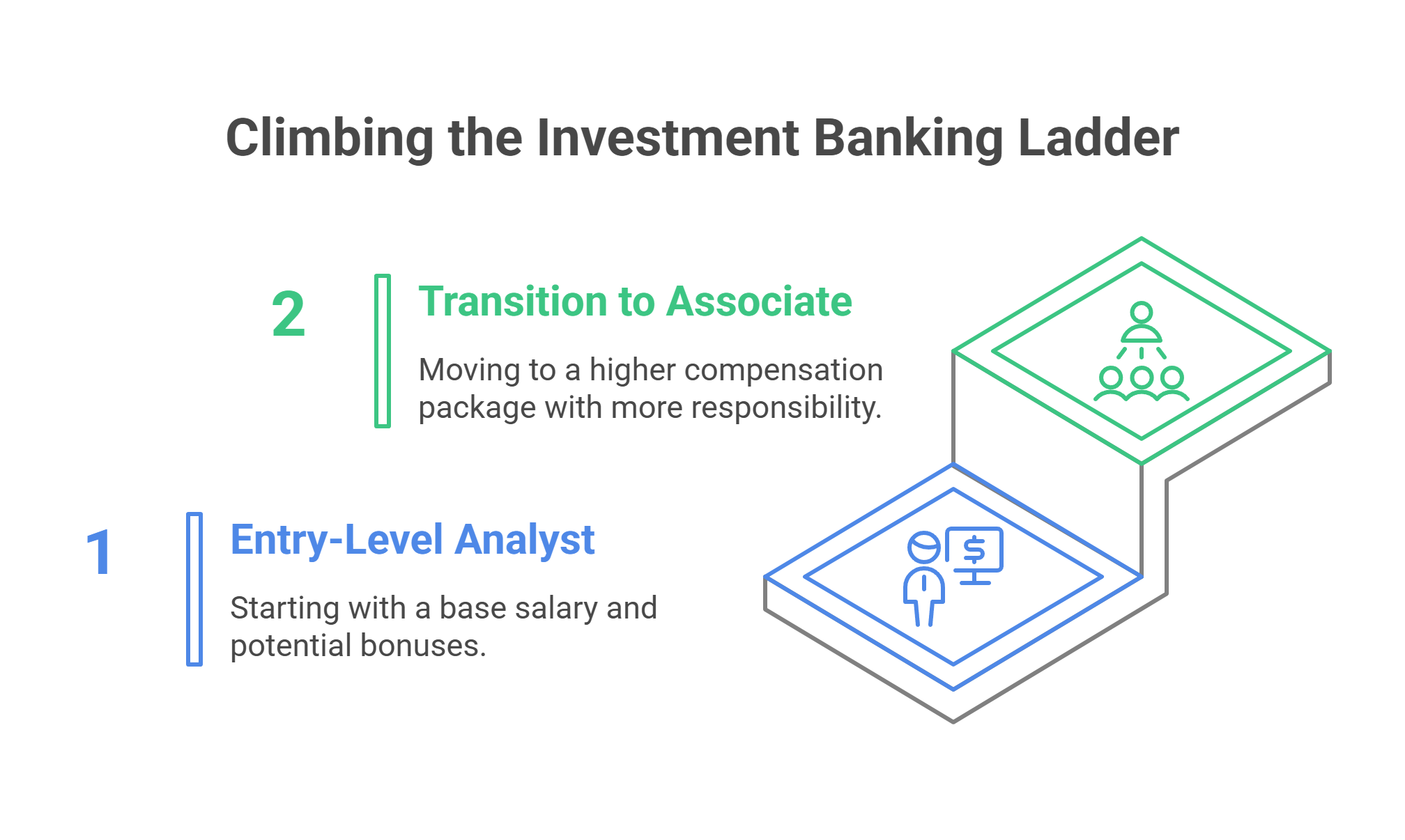 Climbing the Investment Banking Ladder

2

Transition to Associate

Moving to a higher compensation package with more responsibility.

1

Entry-Level Analyst

Starting with a base salary and potential bonuses.

$